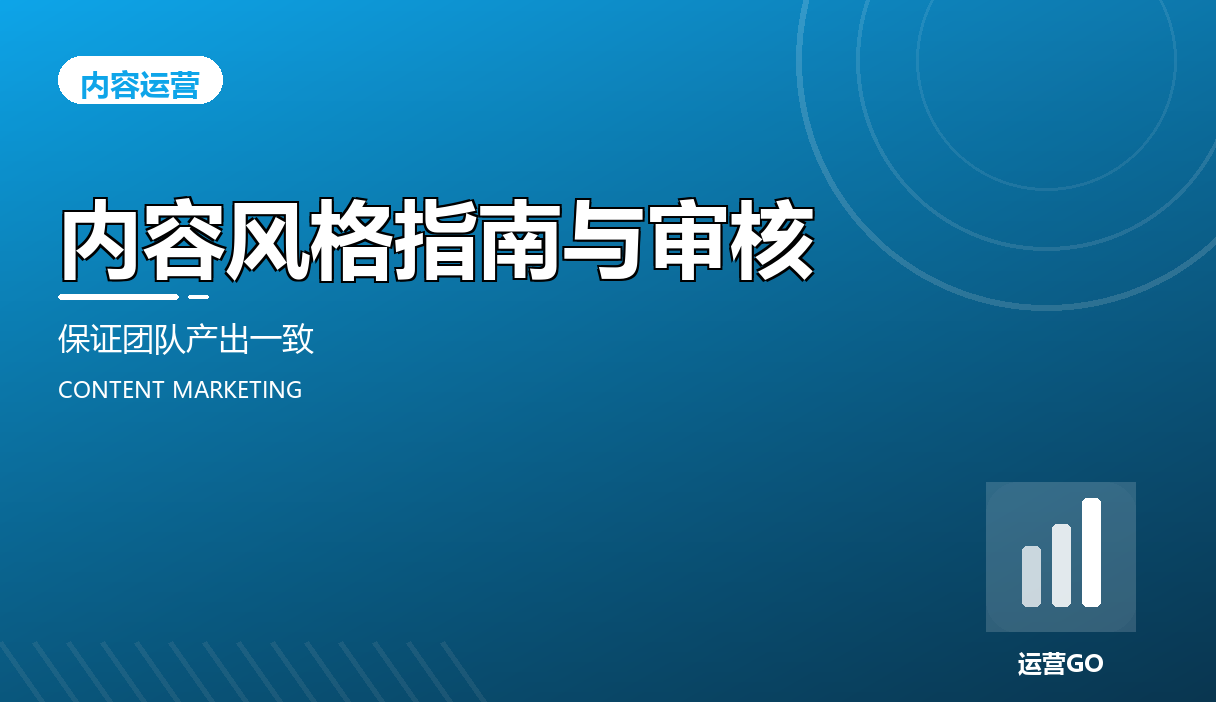 内容运营

内容风格指南与审核

保证团队产出一致

CONTENT MARKETING

运营GO